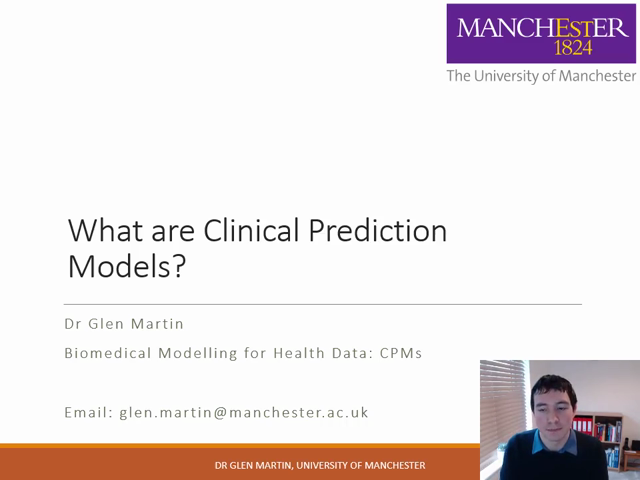 MANCHESTER
1824
The University of Manchester

What are Clinical Prediction Models?

Dr Glen Martin

Biomedical Modelling for Health Data: CPMs

Email: glen.martin@manchester.ac.uk

DR GLEN MARTIN, UNIVERSITY OF MANCHESTER